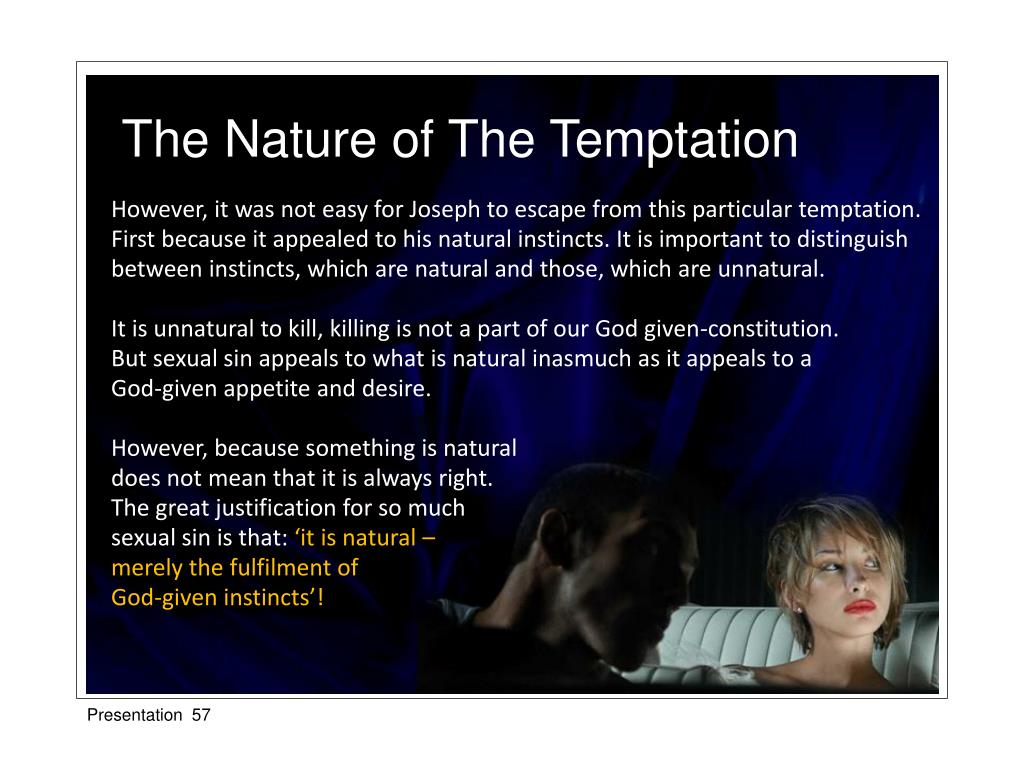 The Nature of The Temptation

However, it was not easy for Joseph to escape from this particular temptation. First because it appealed to his natural instincts. It is important to distinguish between instincts, which are natural and those, which are unnatural.

It is unnatural to kill, killing is not a part of our God given-constitution. But sexual sin appeals to what is natural inasmuch as it appeals to a God-given appetite and desire.

However, because something is natural does not mean that it is always right. The great justification for so much sexual sin is that: ‘it is natural – merely the fulfilment of God-given instincts’!

Presentation 57